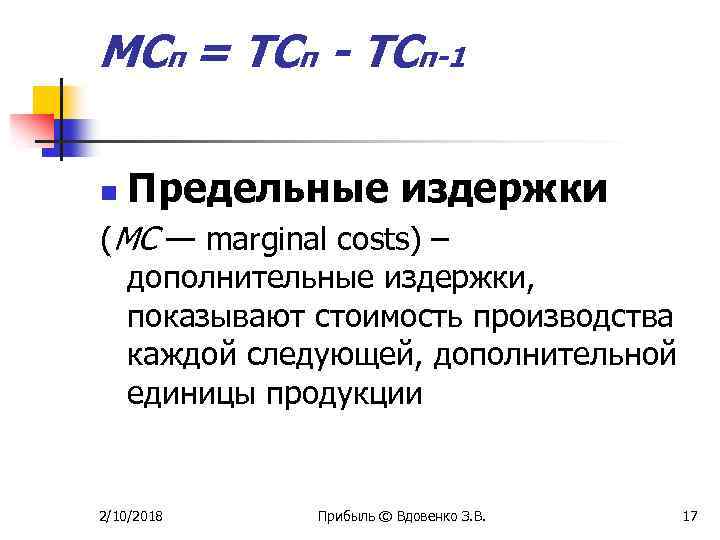 $MC_n = TC_n - TC_{n-1}$

Предельные издержки

(MC — marginal costs) – дополнительные издержки, показывают стоимость производства каждой следующей, дополнительной единицы продукции

2/10/2018

Прибыль © Вдовенко З.В.

17